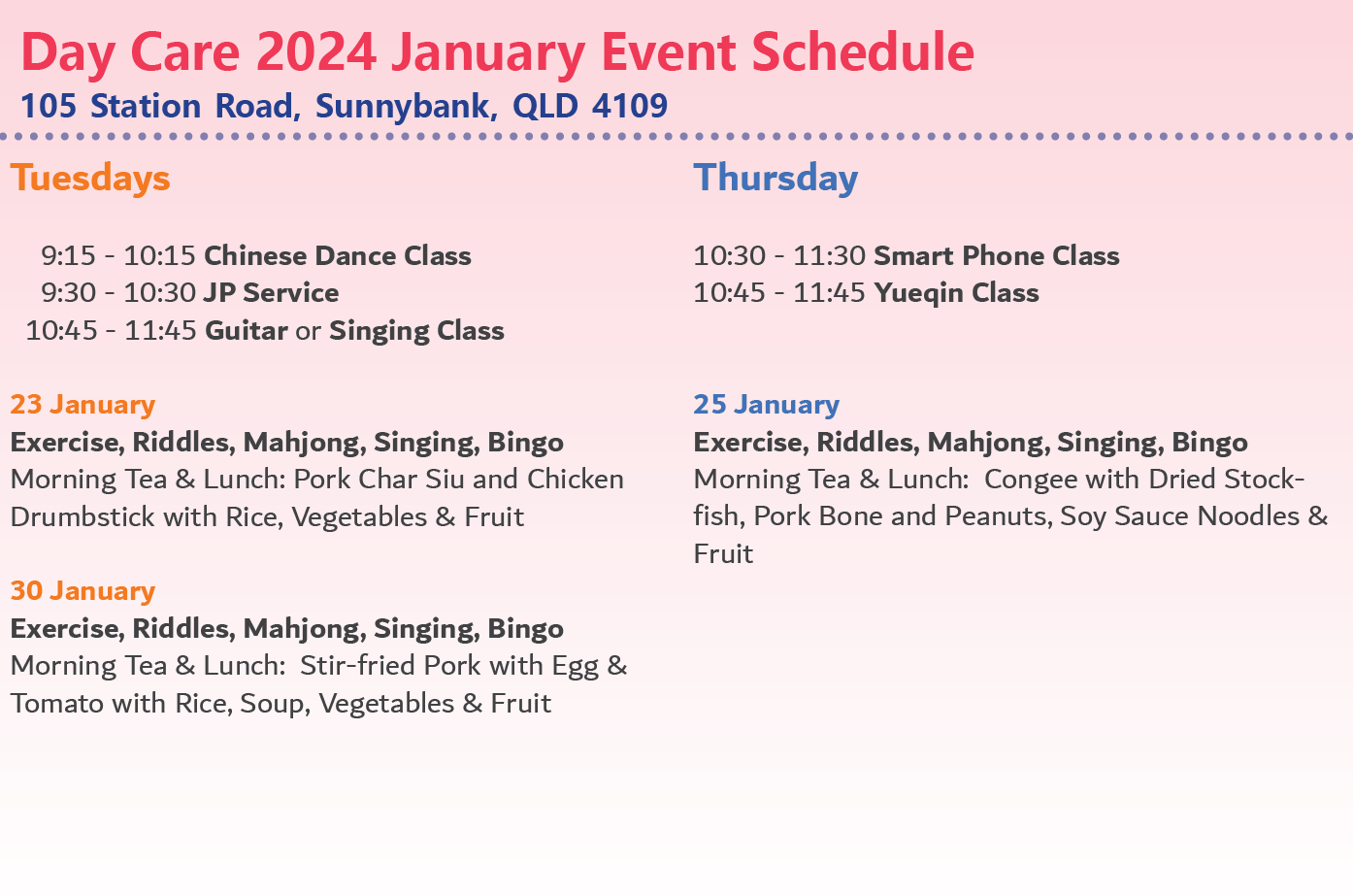 Day Care 2024 January Event Schedule
105 Station Road, Sunnybank, QLD 4109

Tuesdays

9:15 - 10:15 Chinese Dance Class
9:30 - 10:30 JP Service
10:45 - 11:45 Guitar or Singing Class

23 January
Exercise, Riddles, Mahjong, Singing, Bingo
Morning Tea & Lunch: Pork Char Siu and Chicken Drumbstick with Rice, Vegetables & Fruit

30 January
Exercise, Riddles, Mahjong, Singing, Bingo
Morning Tea & Lunch: Stir-fried Pork with Egg & Tomato with Rice, Soup, Vegetables & Fruit

Thursday

10:30 - 11:30 Smart Phone Class
10:45 - 11:45 Yueqin Class

25 January
Exercise, Riddles, Mahjong, Singing, Bingo
Morning Tea & Lunch: Congee with Dried Stockfish, Pork Bone and Peanuts, Soy Sauce Noodles & Fruit